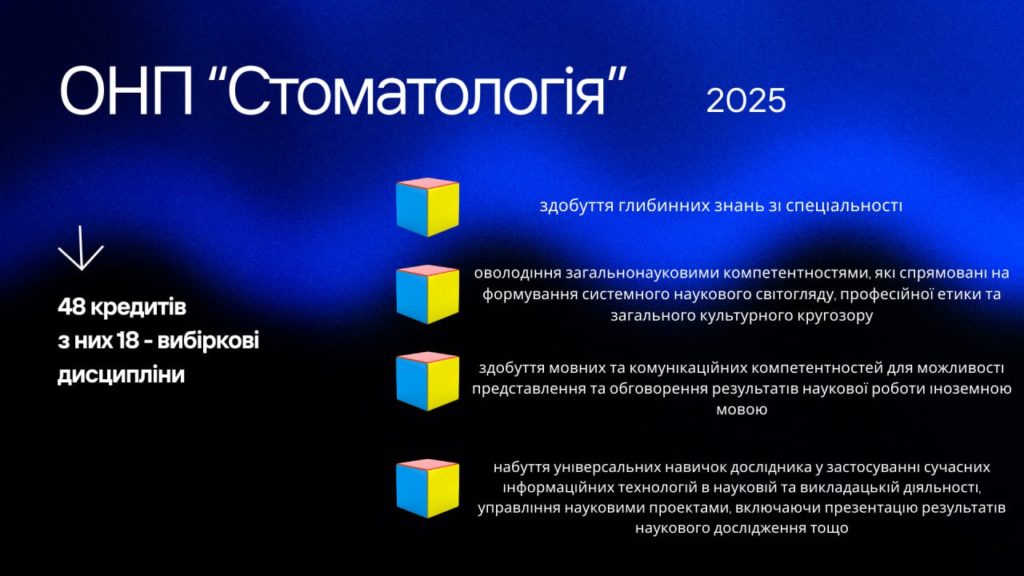 ОНП “Стоматологія” 2025

48 кредитів
з них 18 - вибіркові дисципліни

здобуття глибинних знань зі спеціальності

оволодіння загальнонауковими компетентностями, які спрямовані на формування системного наукового світогляду, професійної етики та загального культурного кругозору

здобуття мовних та комунікаційних компетентностей для можливості представлення та обговорення результатів наукової роботи іноземною мовою

набуття універсальних навичок дослідника у застосуванні сучасних інформаційних технологій в науковій та викладацькій діяльності, управління науковими проектами, включаючи презентацію результатів наукового дослідження тощо